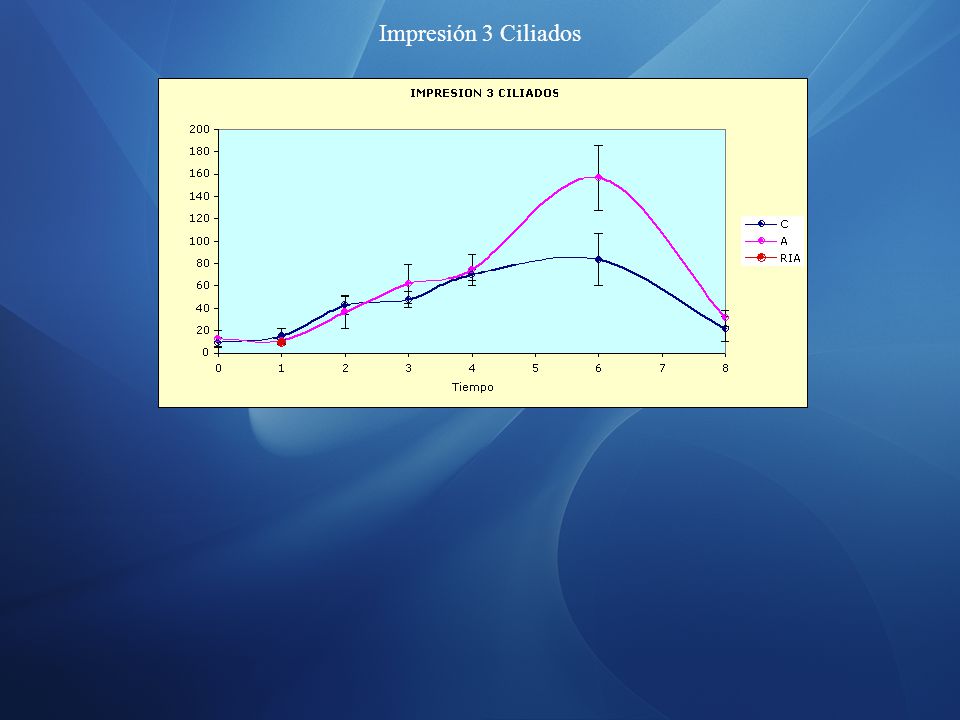 Impresión 3 Ciliados

IMPRESION 3 CILIADOS

200
180
160
140
120
100
80
60
40
20
0

0 1 2 3 4 5 6 7 8

Tiempo

C
A
RIA